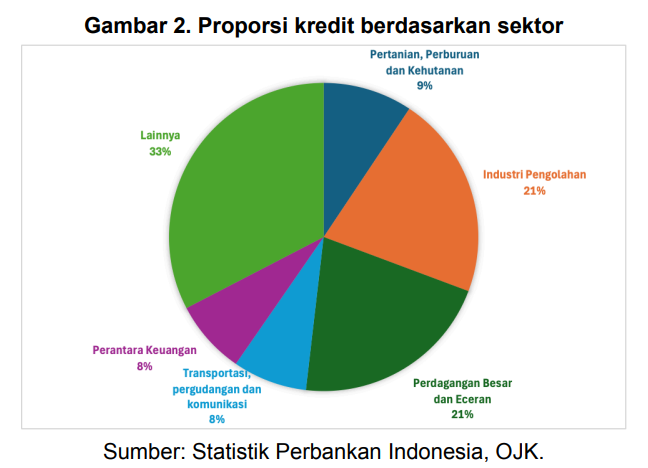 Gambar 2. Proporsi kredit berdasarkan sektor

Pertanian, Perburuan dan Kehutanan
9%

Industri Pengolahan
21%

Perdagangan Besar dan Eceran
21%

Transportasi, pergudangan dan komunikasi
8%

Perantara Keuangan
8%

Lainnya
33%

Sumber: Statistik Perbankan Indonesia, OJK.